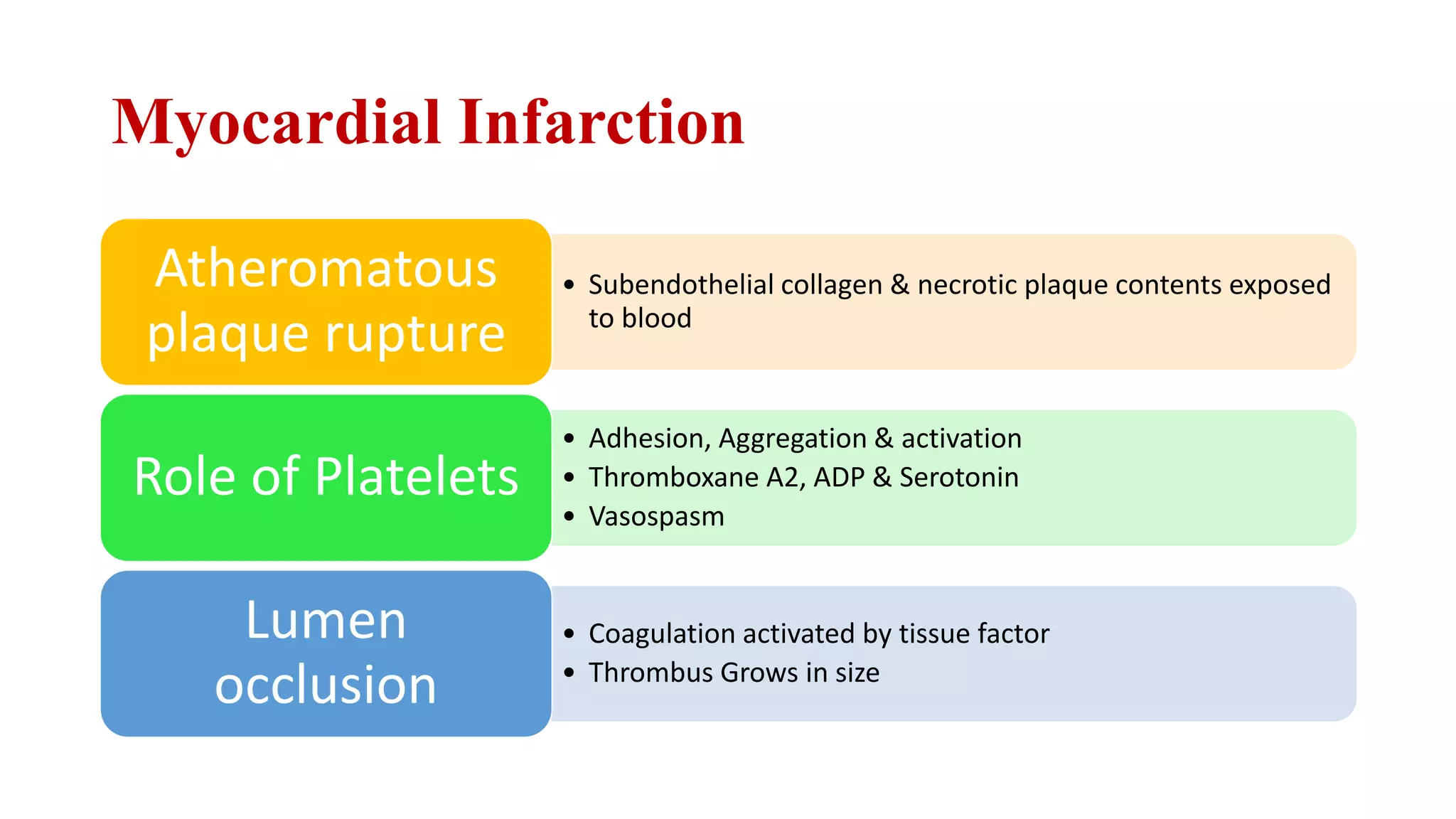 Myocardial Infarction

Atheromatous plaque rupture

• Subendothelial collagen & necrotic plaque contents exposed to blood

Role of Platelets

• Adhesion, Aggregation & activation
• Thromboxane A2, ADP & Serotonin
• Vasospasm

Lumen occlusion

• Coagulation activated by tissue factor
• Thrombus Grows in size